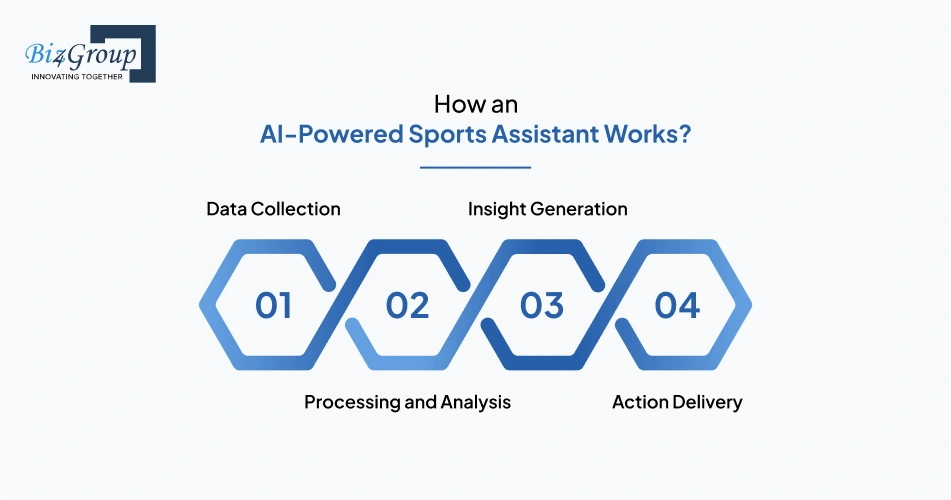 Biz4Group
INNOVATING TOGETHER

How an
AI-Powered Sports Assistant Works?

Data Collection

Insight Generation

01

02

03

04

Processing and Analysis

Action Delivery